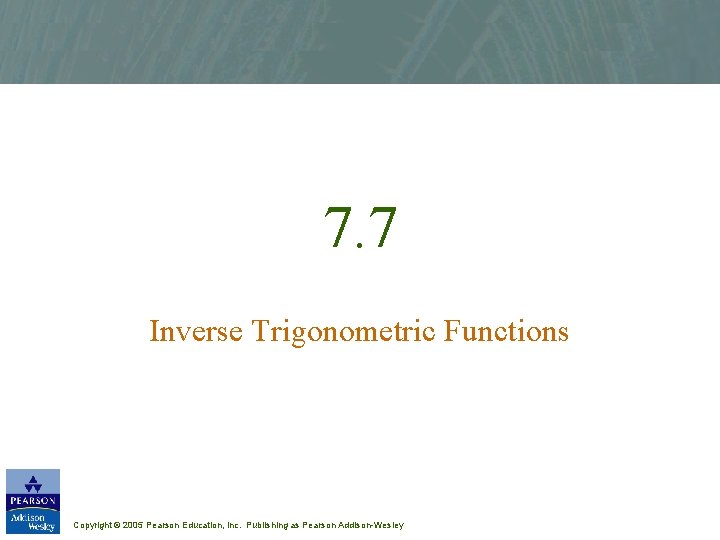 7.7

Inverse Trigonometric Functions

PEARSON
Addison Wesley

Copyright © 2005 Pearson Education, Inc. Publishing as Pearson Addison-Wesley